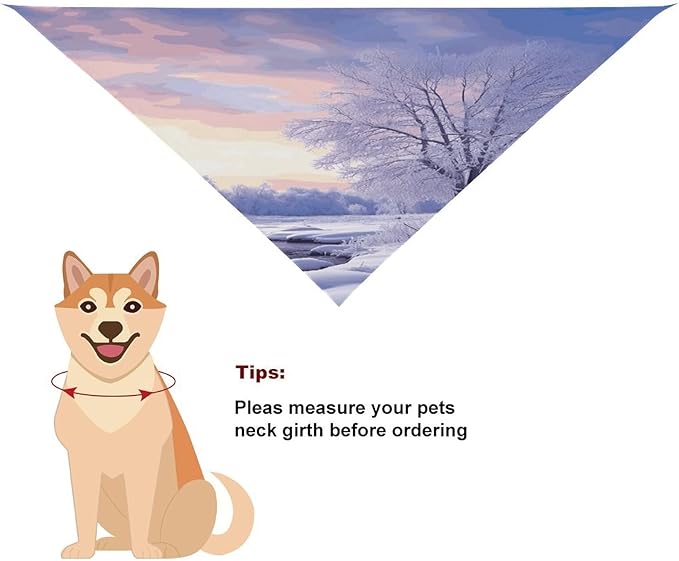 Tips:

Pleas measure your pets neck girth before ordering